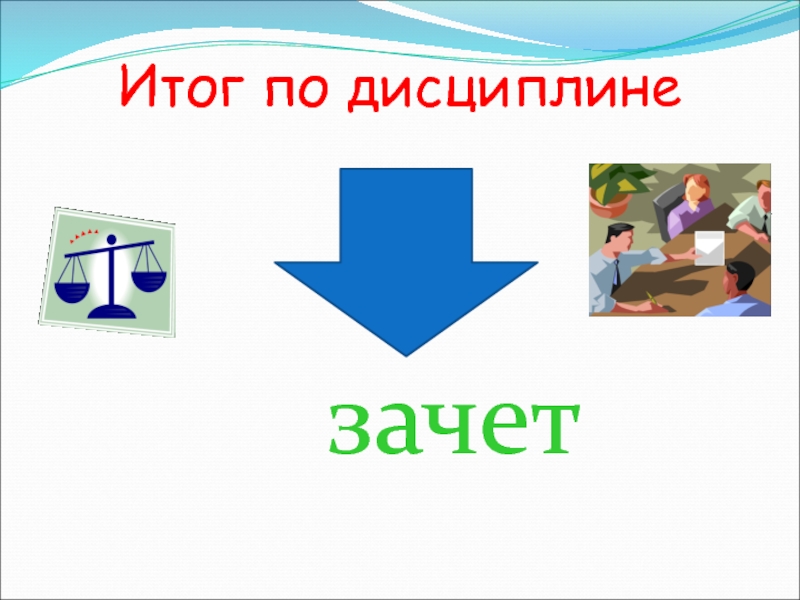 Итог по дисциплине

зачет